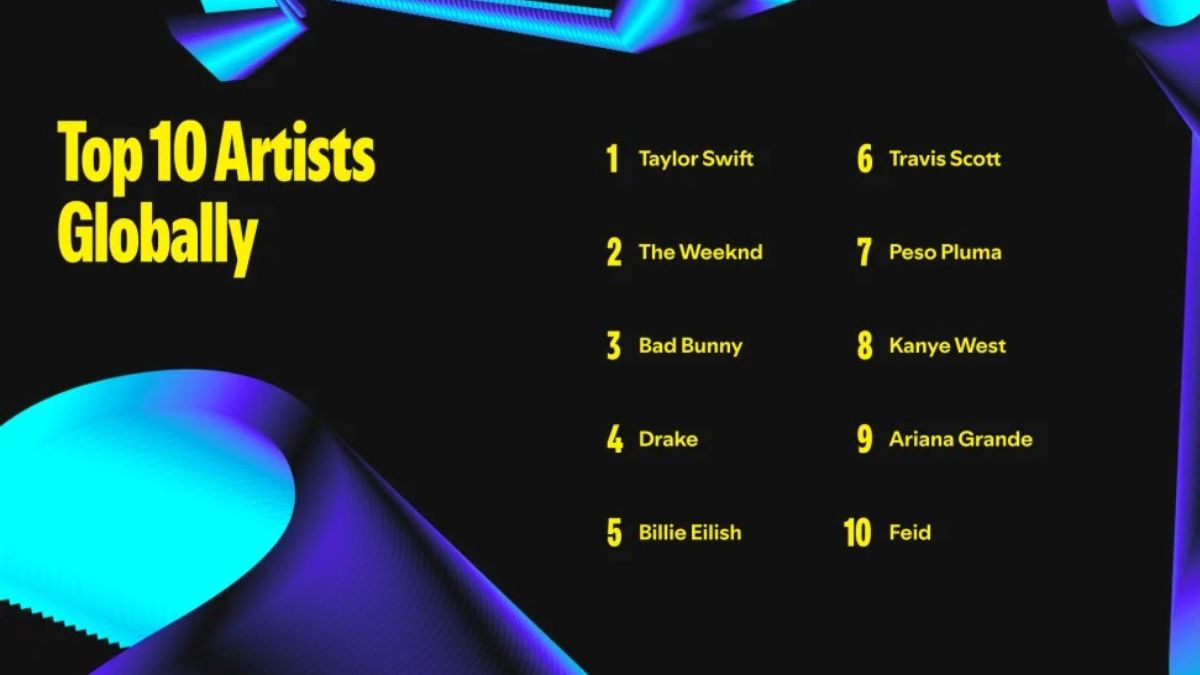 Top 10 Artists Globally

1 Taylor Swift

2 The Weeknd

3 Bad Bunny

4 Drake

5 Billie Eilish

6 Travis Scott

7 Peso Pluma

8 Kanye West

9 Ariana Grande

10 Feid